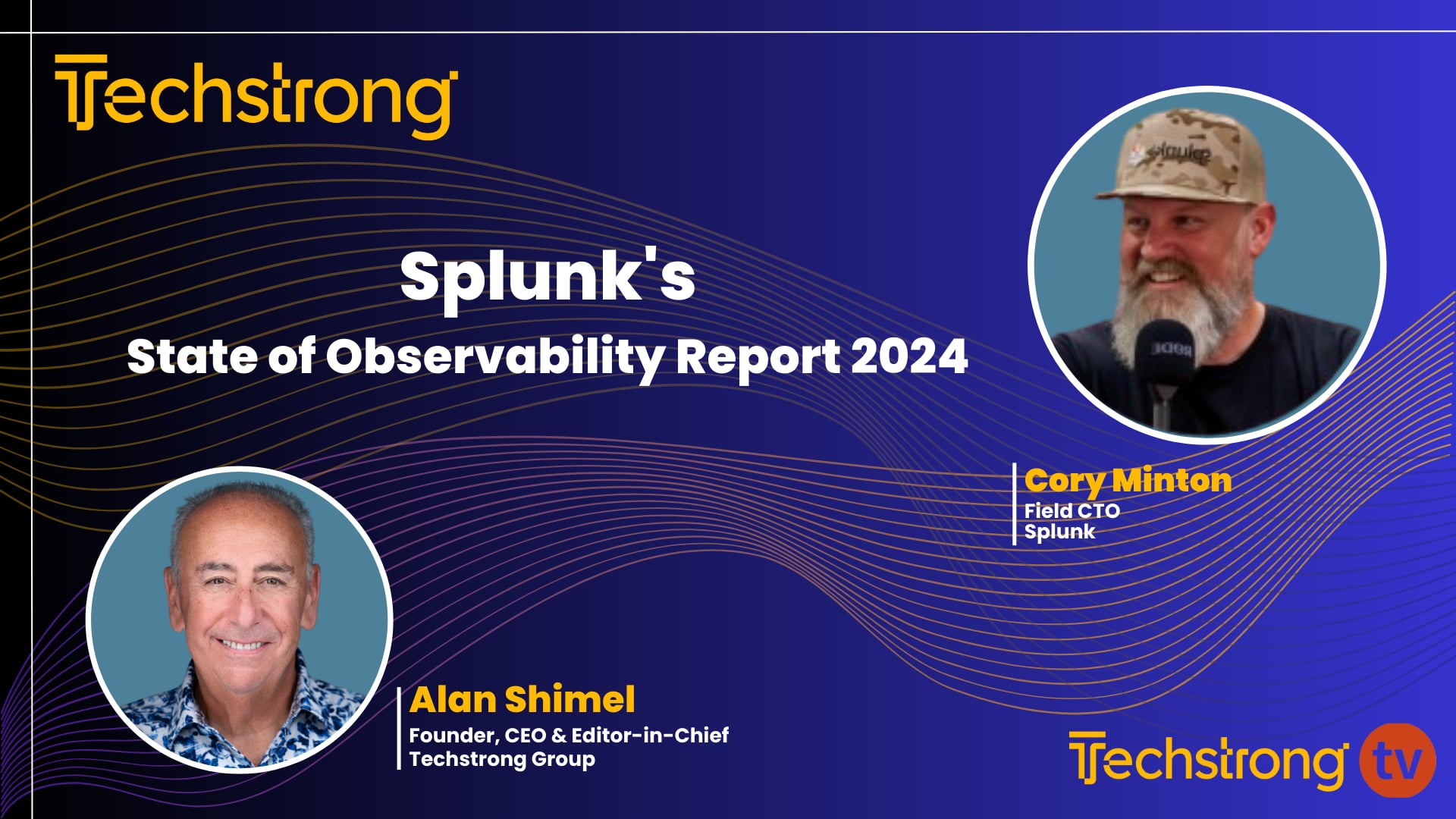 Techstrong

Splunk's
State of Observability Report 2024

Cory Minton
Field CTO
Splunk

Alan Shimel
Founder, CEO & Editor-in-Chief
Techstrong Group

Techstrong tv